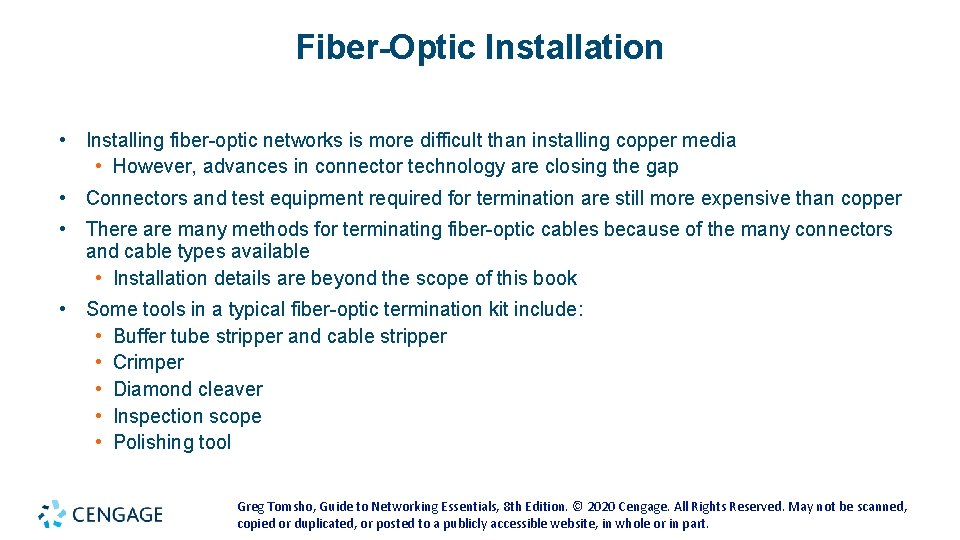 Fiber-Optic Installation

• Installing fiber-optic networks is more difficult than installing copper media
  • However, advances in connector technology are closing the gap
• Connectors and test equipment required for termination are still more expensive than copper
• There are many methods for terminating fiber-optic cables because of the many connectors and cable types available
  • Installation details are beyond the scope of this book
• Some tools in a typical fiber-optic termination kit include:
  • Buffer tube stripper and cable stripper
  • Crimper
  • Diamond cleaver
  • Inspection scope
  • Polishing tool

CENGAGE

Greg Tomsho, Guide to Networking Essentials, 8th Edition. © 2020 Cengage. All Rights Reserved. May not be scanned, copied or duplicated, or posted to a publicly accessible website, in whole or in part.